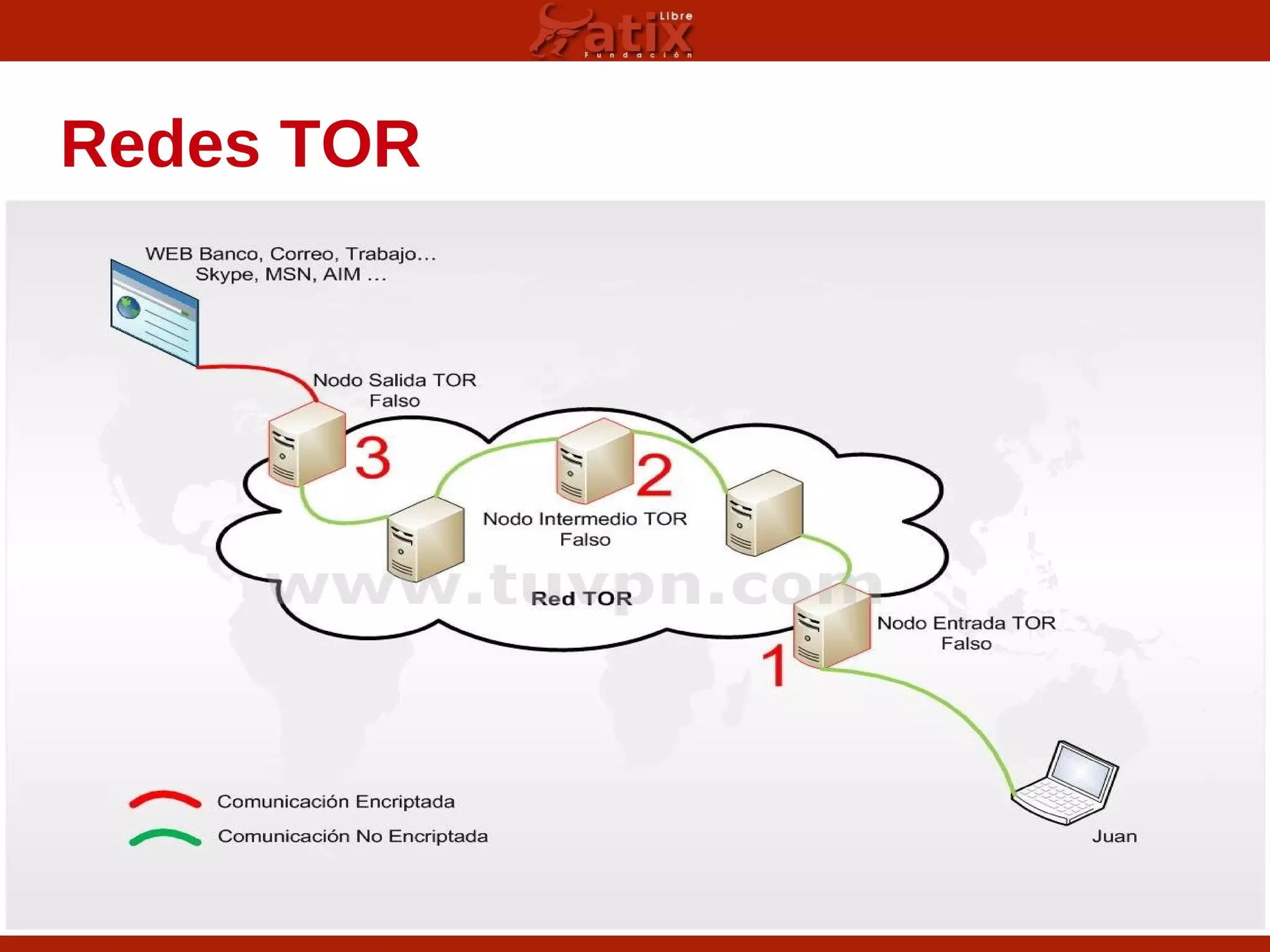 atix Libre Fundación

Redes TOR

WEB Banco, Correo, Trabajo...
Skype, MSN, AIM ...

Nodo Salida TOR
Falso

3

2

Nodo Intermedio TOR
Falso

www.tuvpn.com

Red TOR

Nodo Entrada TOR
Falso

1

Comunicación Encriptada

Comunicación No Encriptada

Juan